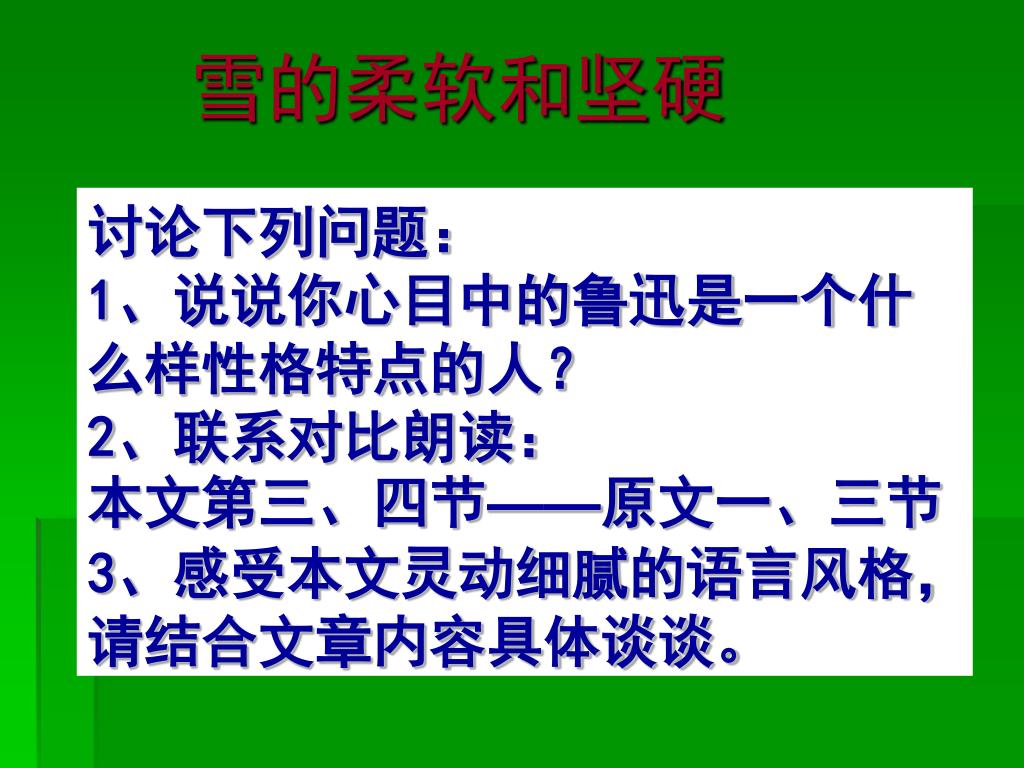 雪的柔软和坚硬

讨论下列问题：
1、说说你心目中的鲁迅是一个什么样性格特点的人？
2、联系对比朗读：
本文第三、四节——原文一、三节
3、感受本文灵动细腻的语言风格，请结合文章内容具体谈谈。